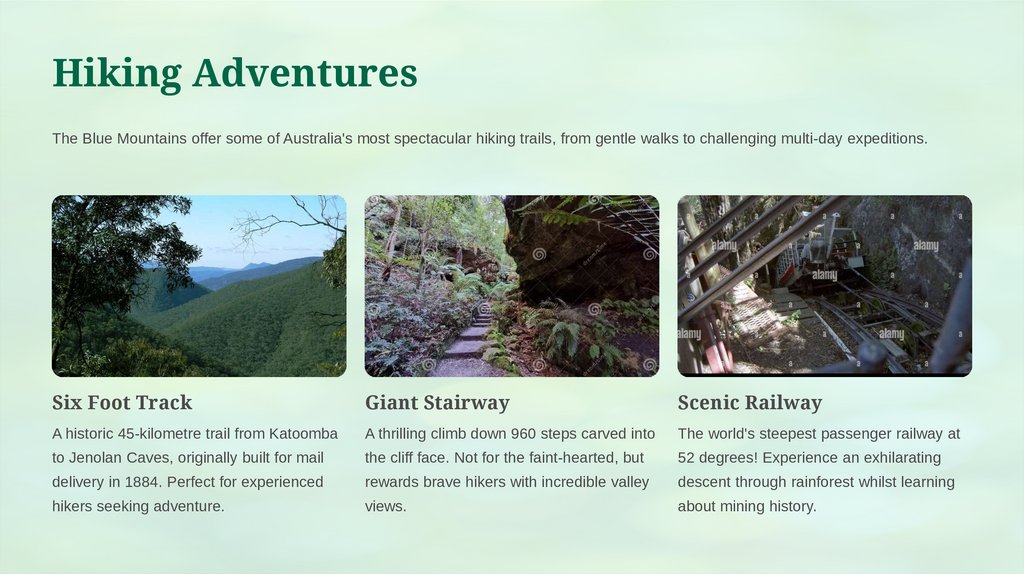 Hiking Adventures

The Blue Mountains offer some of Australia's most spectacular hiking trails, from gentle walks to challenging multi-day expeditions.

alamy alamy alamy alamy alamy

Six Foot Track

A historic 45-kilometre trail from Katoomba to Jenolan Caves, originally built for mail delivery in 1884. Perfect for experienced hikers seeking adventure.

Giant Stairway

A thrilling climb down 960 steps carved into the cliff face. Not for the faint-hearted, but rewards brave hikers with incredible valley views.

Scenic Railway

The world's steepest passenger railway at 52 degrees! Experience an exhilarating descent through rainforest whilst learning about mining history.